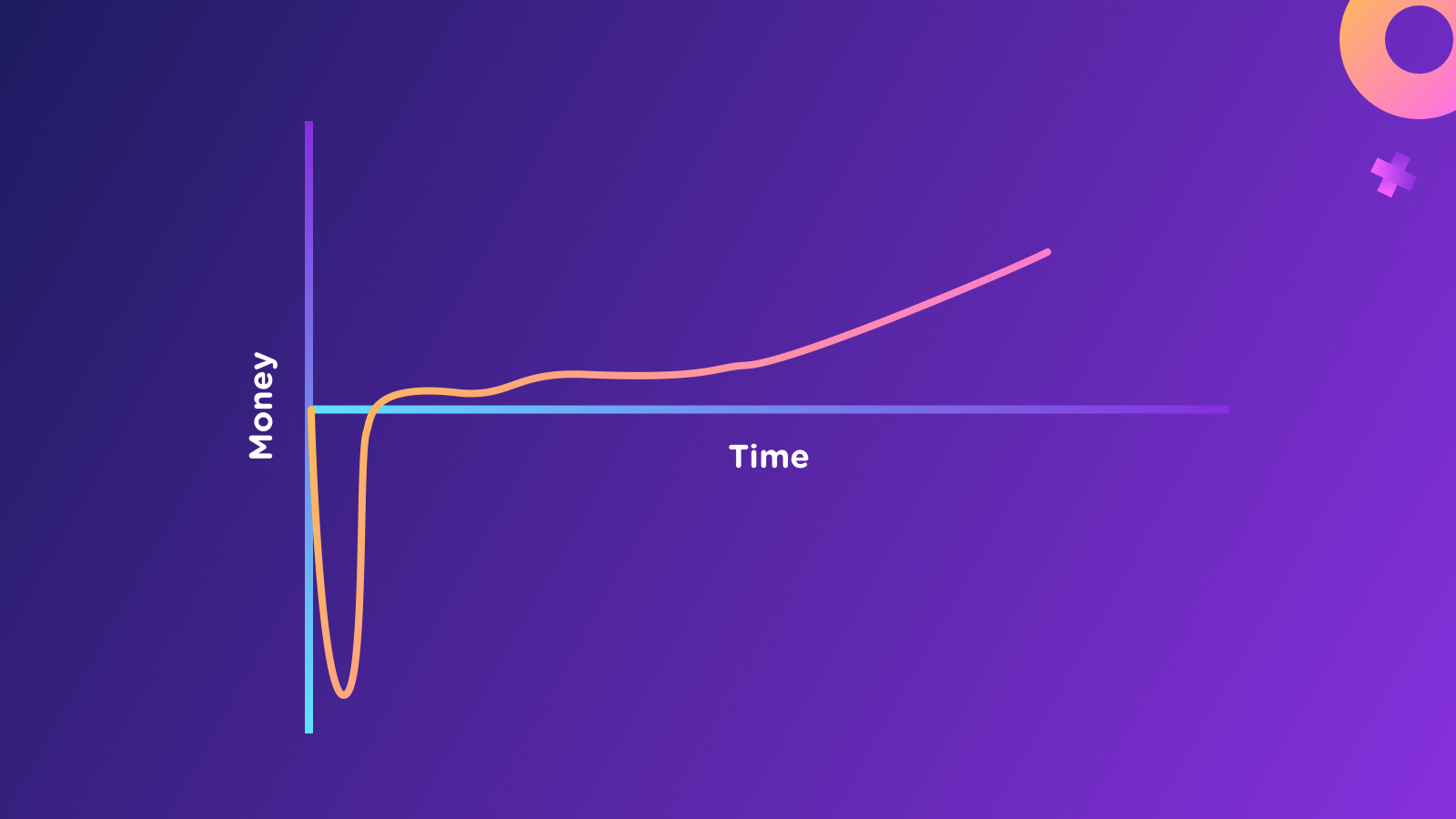 Money

Time